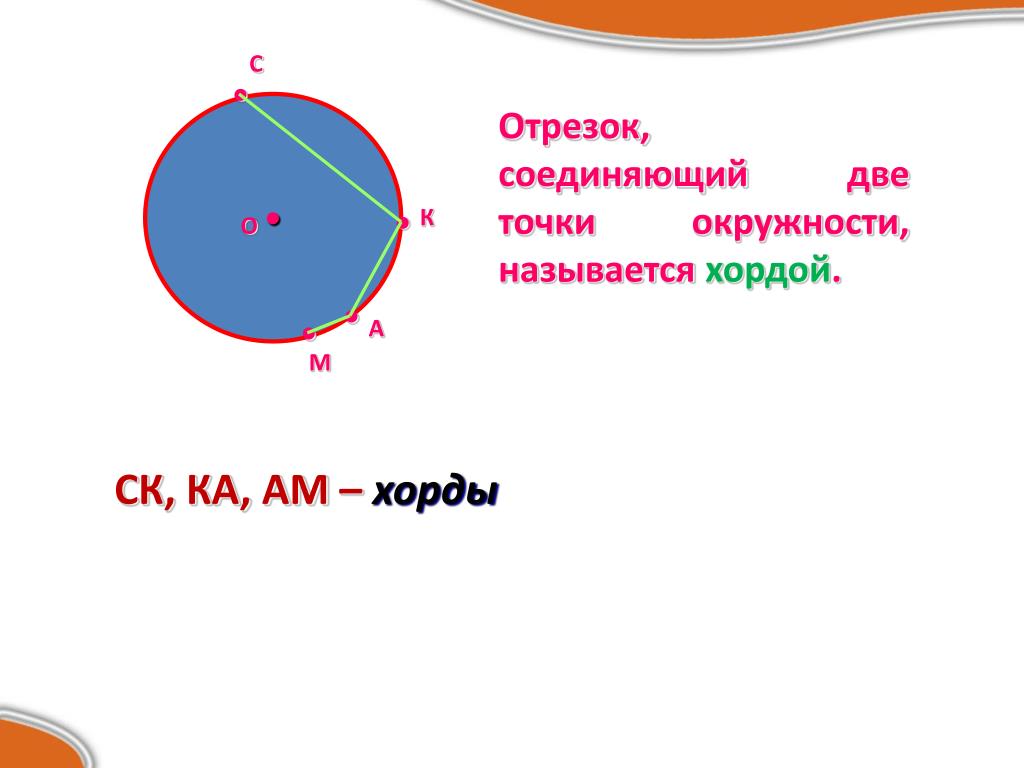 С
О
К
А
М

Отрезок, соединяющий две точки окружности, называется хордой.

СК, КА, АМ – хорды